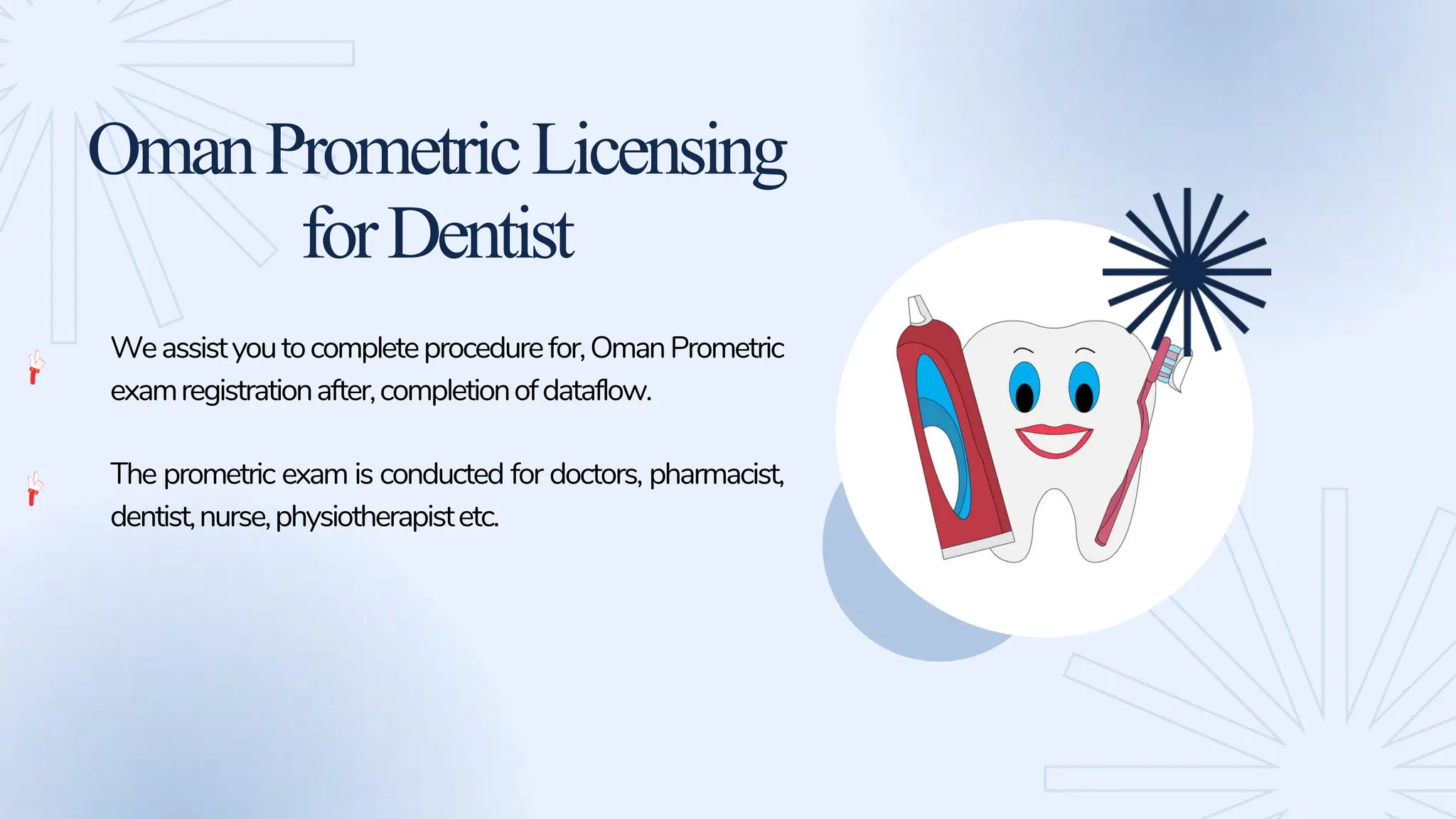 Oman Prometric Licensing for Dentist

We assist you to complete procedure for, Oman Prometric exam registration after, completion of dataflow.

The prometric exam is conducted for doctors, pharmacist, dentist, nurse, physiotherapist etc.